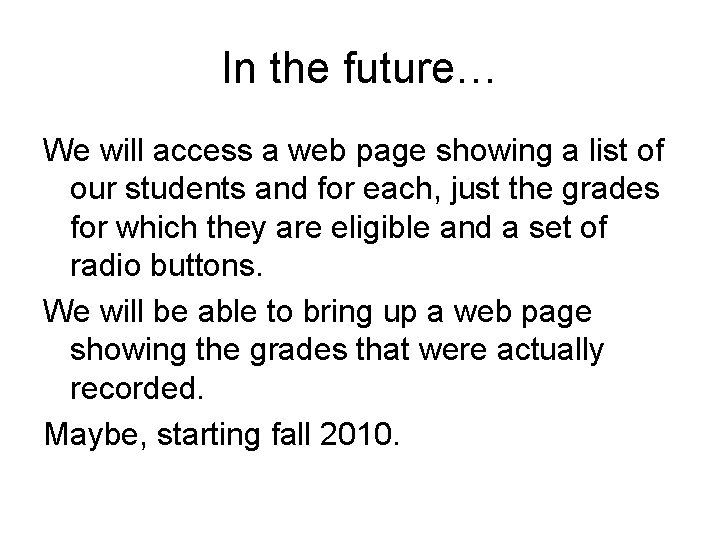 In the future…

We will access a web page showing a list of our students and for each, just the grades for which they are eligible and a set of radio buttons.

We will be able to bring up a web page showing the grades that were actually recorded.

Maybe, starting fall 2010.